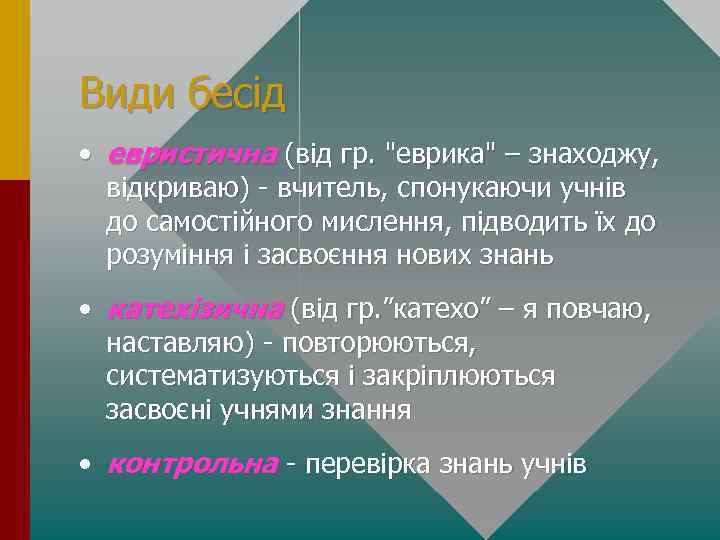 Види бесід

• евристична (від гр. "еврика" – знаходжу, відкриваю) - вчитель, спонукаючи учнів до самостійного мислення, підводить їх до розуміння і засвоєння нових знань

• катехізична (від гр.”катехо” – я повчаю, наставляю) - повторюються, систематизуються і закріплюються засвоєні учнями знання

• контрольна - перевірка знань учнів